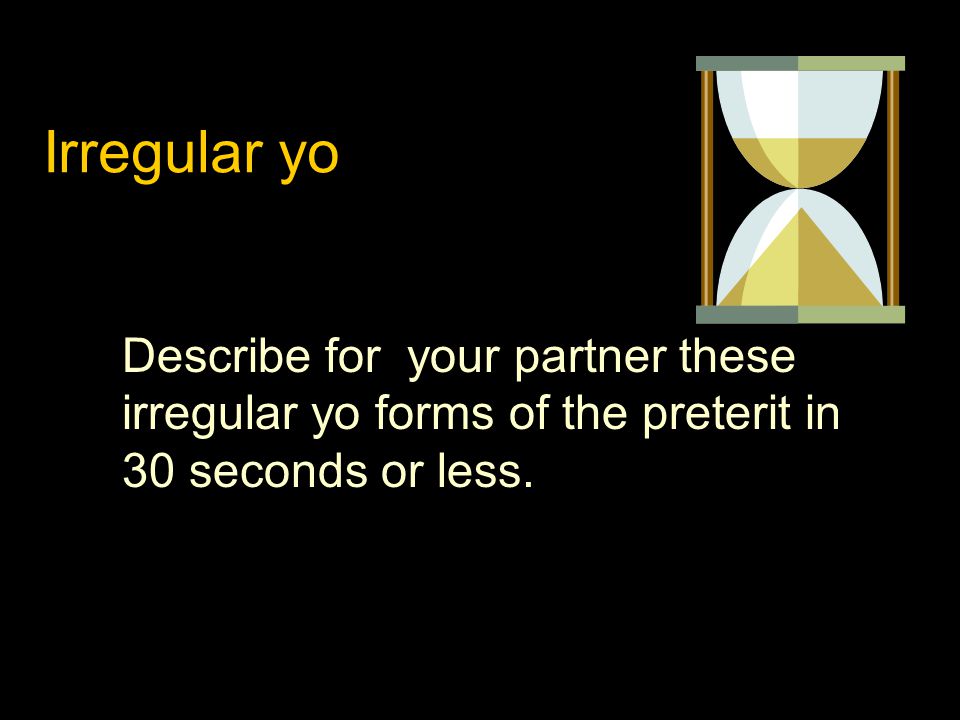 Irregular yo

Describe for your partner these irregular yo forms of the preterit in 30 seconds or less.